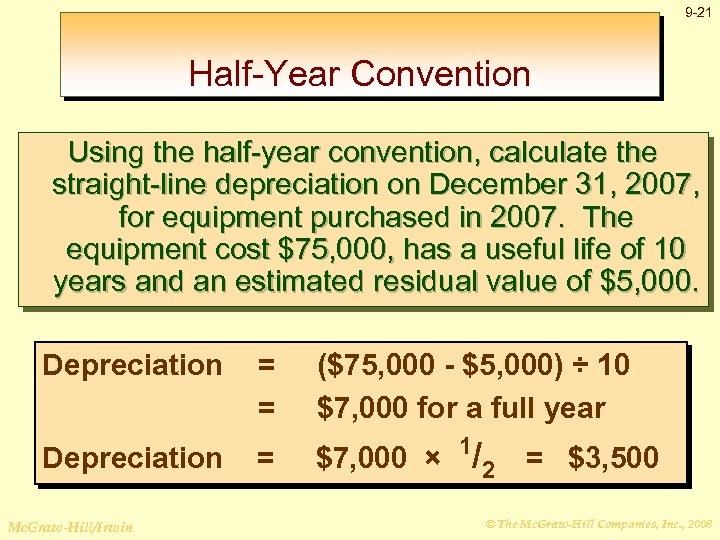 9-21

Half-Year Convention

Using the half-year convention, calculate the straight-line depreciation on December 31, 2007, for equipment purchased in 2007. The equipment cost \$75,000, has a useful life of 10 years and an estimated residual value of \$5,000.

Depreciation = (\$75,000 - \$5,000) ÷ 10
= \$7,000 for a full year
Depreciation = \$7,000 × $^1/_2$ = \$3,500

McGraw-Hill/Irwin

© The McGraw-Hill Companies, Inc., 2008